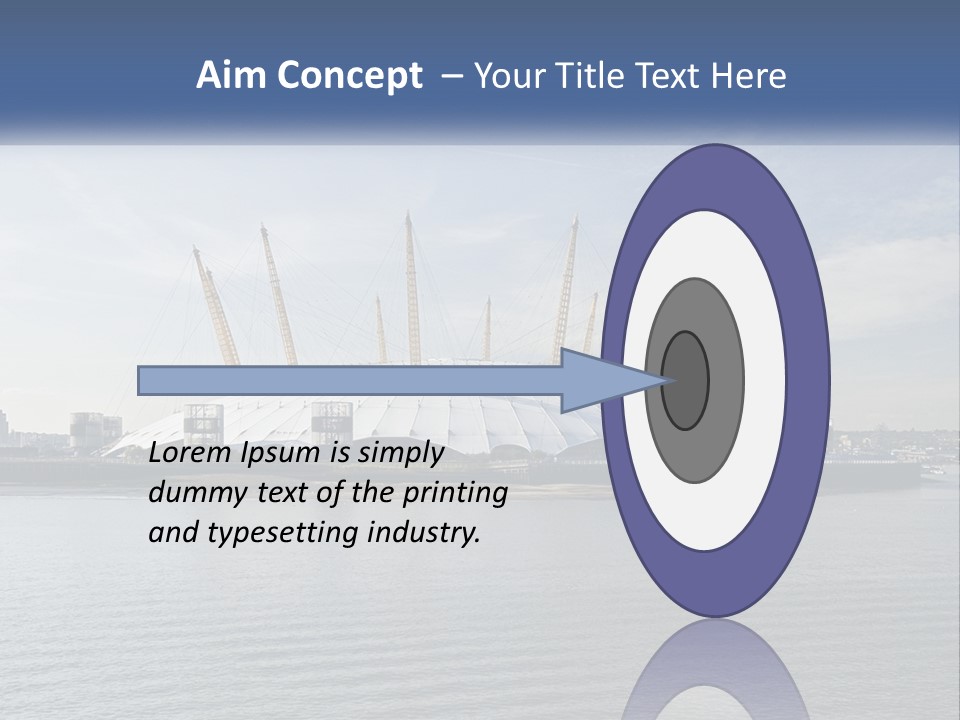 Aim Concept – Your Title Text Here

Lorem Ipsum is simply dummy text of the printing and typesetting industry.